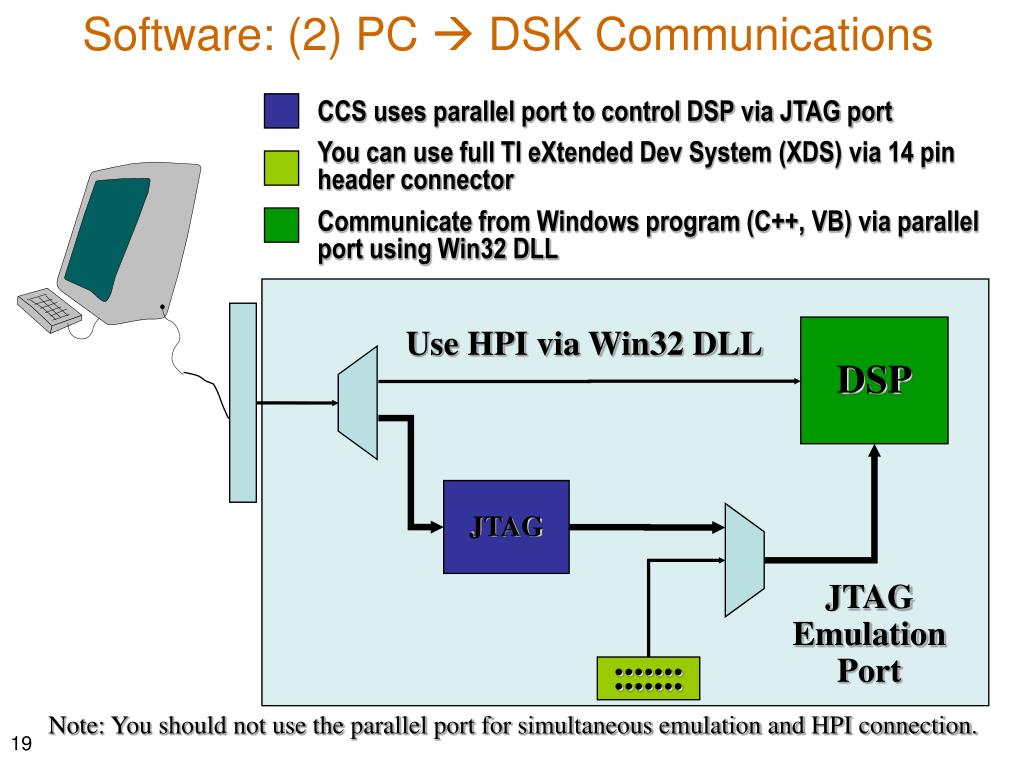 Software: (2) PC → DSK Communications

CCS uses parallel port to control DSP via JTAG port

You can use full TI eXtended Dev System (XDS) via 14 pin header connector

Communicate from Windows program (C++, VB) via parallel port using Win32 DLL

Use HPI via Win32 DLL

DSP

JTAG

JTAG Emulation Port

Note: You should not use the parallel port for simultaneous emulation and HPI connection.

19